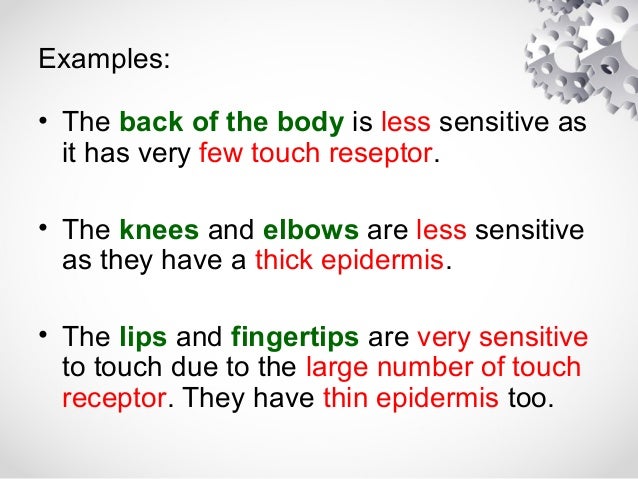 Examples:

• The back of the body is less sensitive as it has very few touch reseptor.

• The knees and elbows are less sensitive as they have a thick epidermis.

• The lips and fingertips are very sensitive to touch due to the large number of touch receptor. They have thin epidermis too.